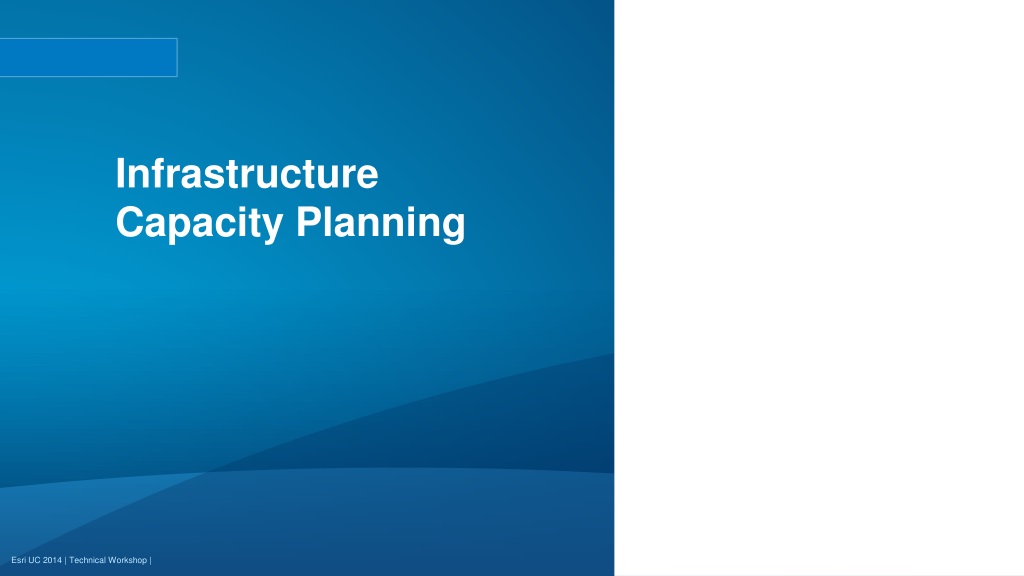 Infrastructure Capacity Planning

Esri UC 2014 | Technical Workshop |